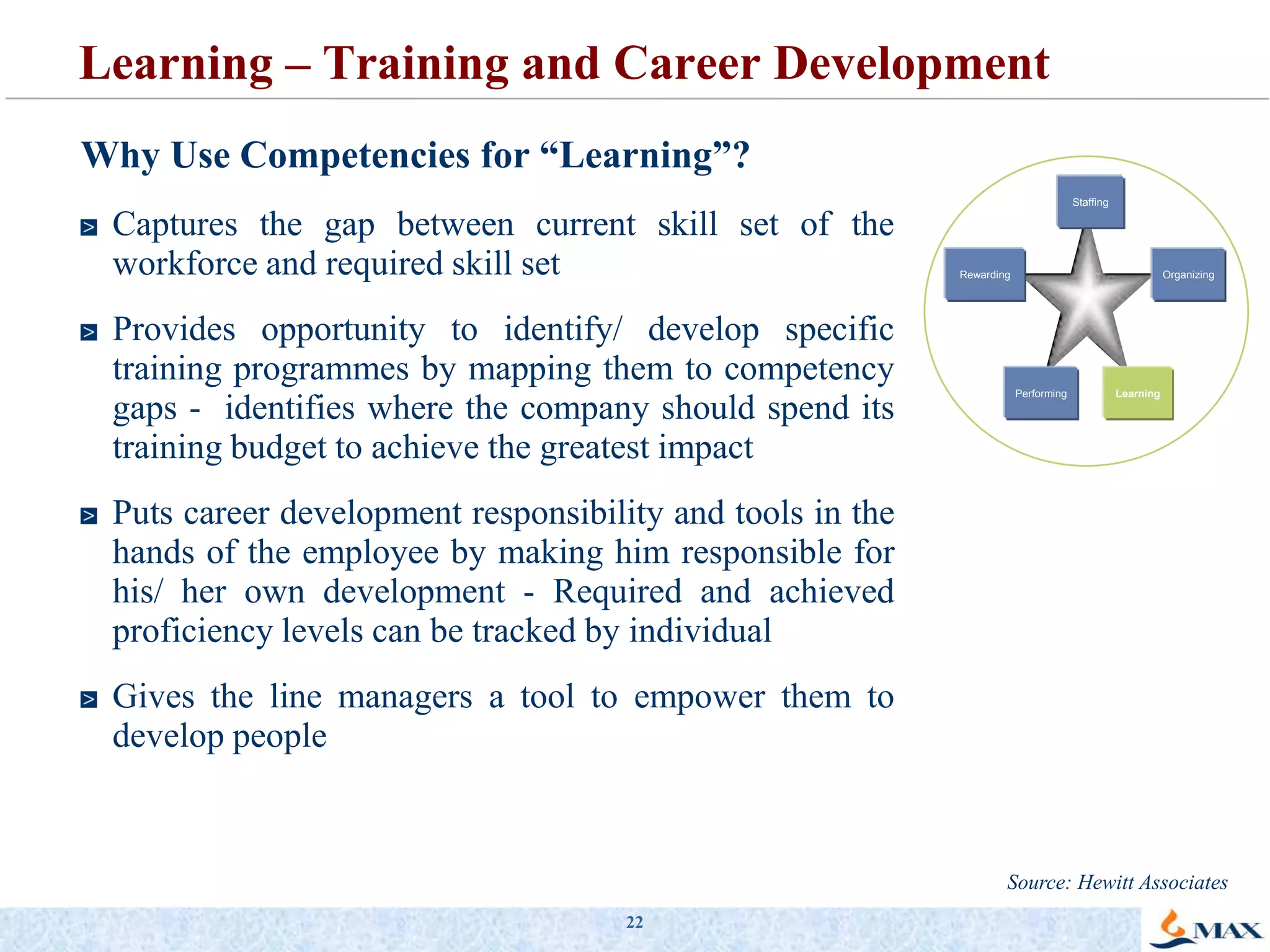 Learning – Training and Career Development

Why Use Competencies for “Learning”?

Captures the gap between current skill set of the workforce and required skill set

Provides opportunity to identify/ develop specific training programmes by mapping them to competency gaps - identifies where the company should spend its training budget to achieve the greatest impact

Puts career development responsibility and tools in the hands of the employee by making him responsible for his/ her own development - Required and achieved proficiency levels can be tracked by individual

Gives the line managers a tool to empower them to develop people

Staffing
Rewarding
Organizing
Performing
Learning

Source: Hewitt Associates

22

MAX